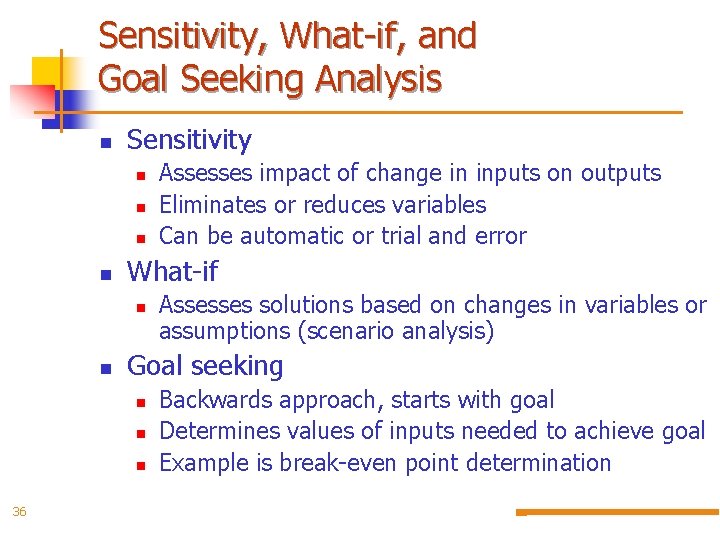 Sensitivity, What-if, and Goal Seeking Analysis

- Sensitivity
  - Assesses impact of change in inputs on outputs
  - Eliminates or reduces variables
  - Can be automatic or trial and error
- What-if
  - Assesses solutions based on changes in variables or assumptions (scenario analysis)
- Goal seeking
  - Backwards approach, starts with goal
  - Determines values of inputs needed to achieve goal
  - Example is break-even point determination

36